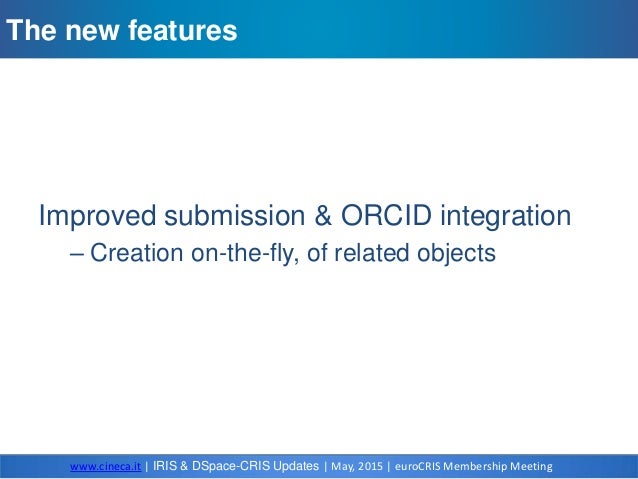 The new features

Improved submission & ORCID integration

– Creation on-the-fly, of related objects

www.cineca.it | IRIS & DSpace-CRIS Updates | May, 2015 | euroCRIS Membership Meeting